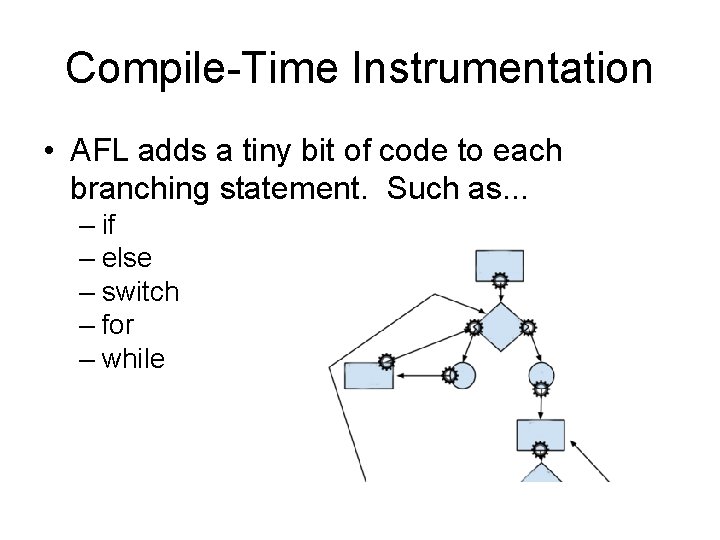 Compile-Time Instrumentation

• AFL adds a tiny bit of code to each branching statement. Such as...
– if
– else
– switch
– for
– while